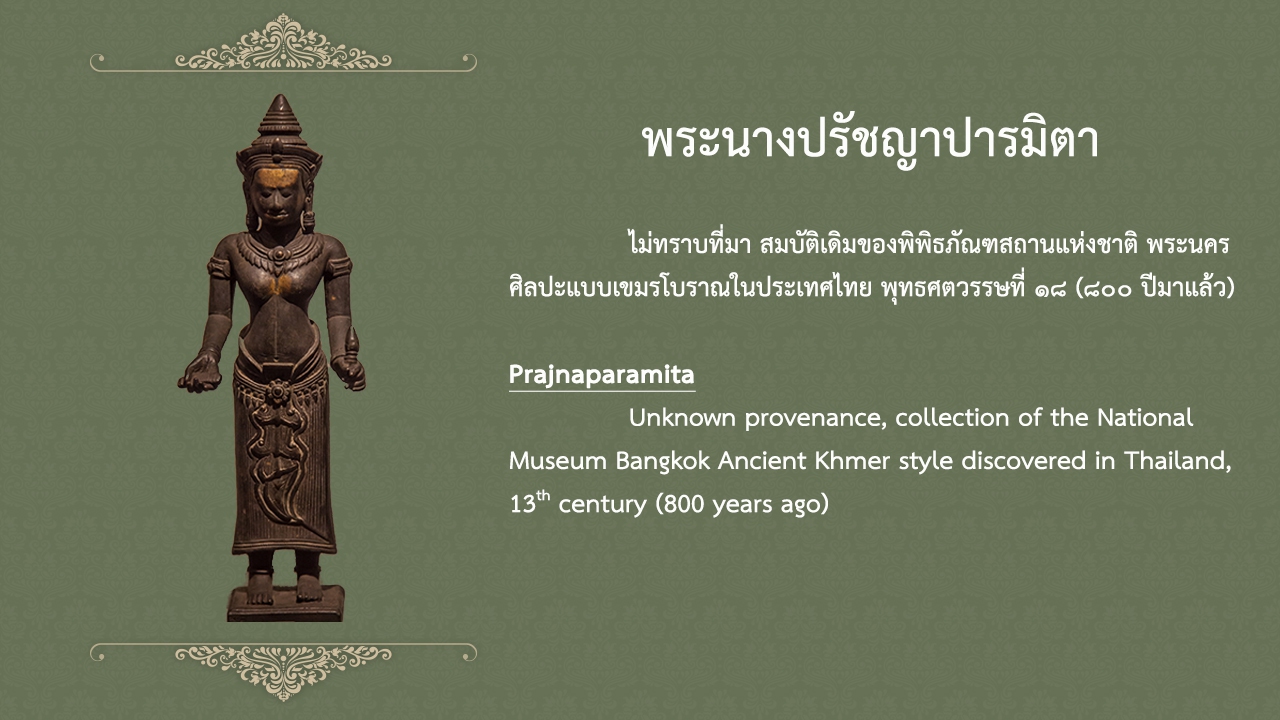 พระนางปรัชญาปารมิตา

ไม่ทราบที่มา สมบัติเดิมของพิพิธภัณฑสถานแห่งชาติ พระนคร ศิลปะแบบเขมรโบราณในประเทศไทย พุทธศตวรรษที่ ๑๘ (๘๐๐ ปีมาแล้ว)

Prajnaparamita

Unknown provenance, collection of the National Museum Bangkok Ancient Khmer style discovered in Thailand, 13$^{th}$ century (800 years ago)